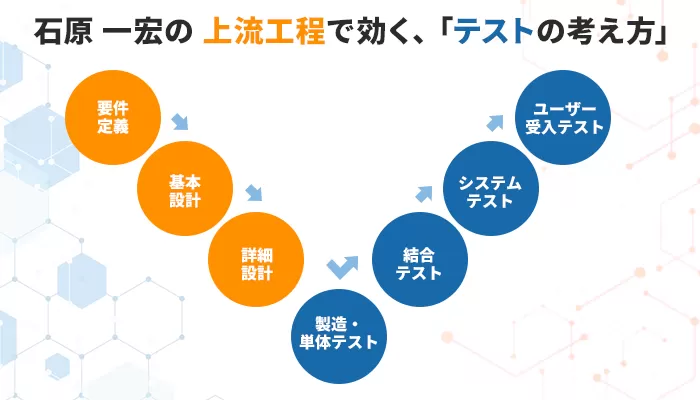 石原 一宏の 上流工程で効く、「テストの考え方」

要件定義

基本設計

詳細設計

製造・単体テスト

結合テスト

システムテスト

ユーザー受入テスト